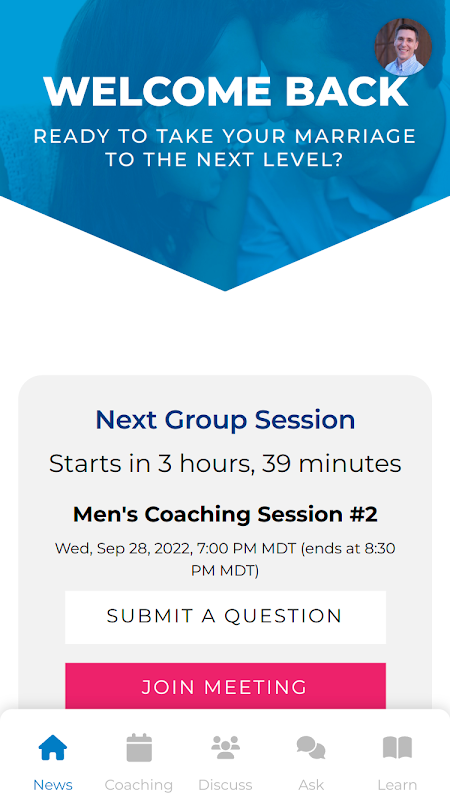 WELCOME BACK
READY TO TAKE YOUR MARRIAGE TO THE NEXT LEVEL?

Next Group Session
Starts in 3 hours, 39 minutes

Men's Coaching Session #2
Wed, Sep 28, 2022, 7:00 PM MDT (ends at 8:30 PM MDT)

SUBMIT A QUESTION

JOIN MEETING

News
Coaching
Discuss
Ask
Learn